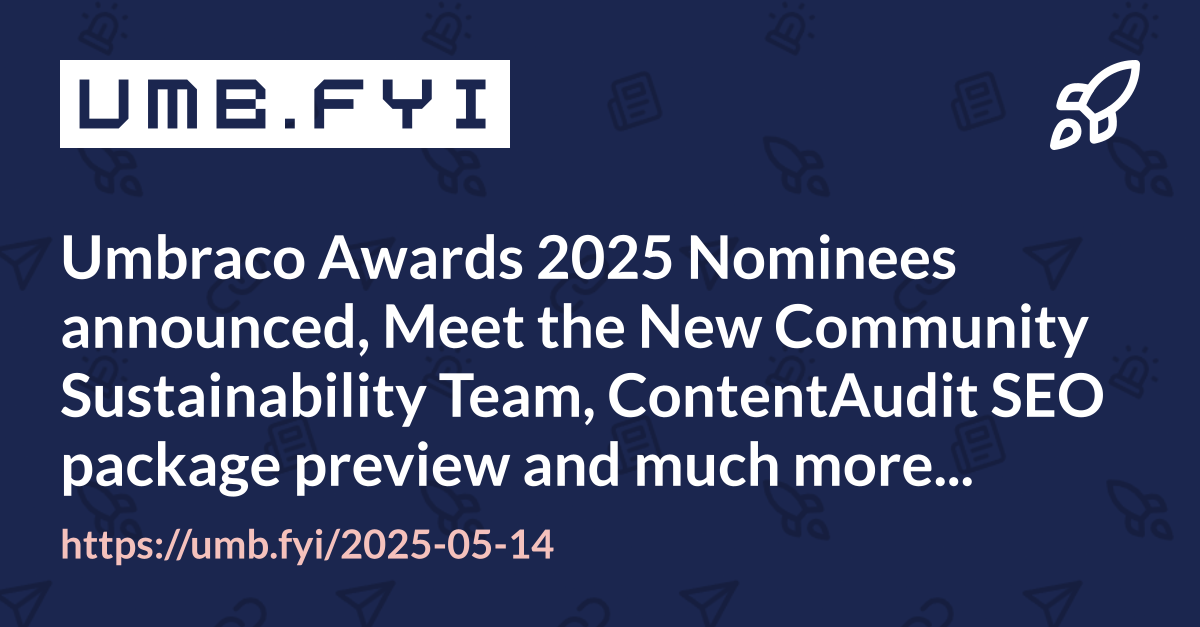 UMB.FYI

Umbraco Awards 2025 Nominees announced, Meet the New Community Sustainability Team, ContentAudit SEO package preview and much more...

https://umb.fyi/2025-05-14